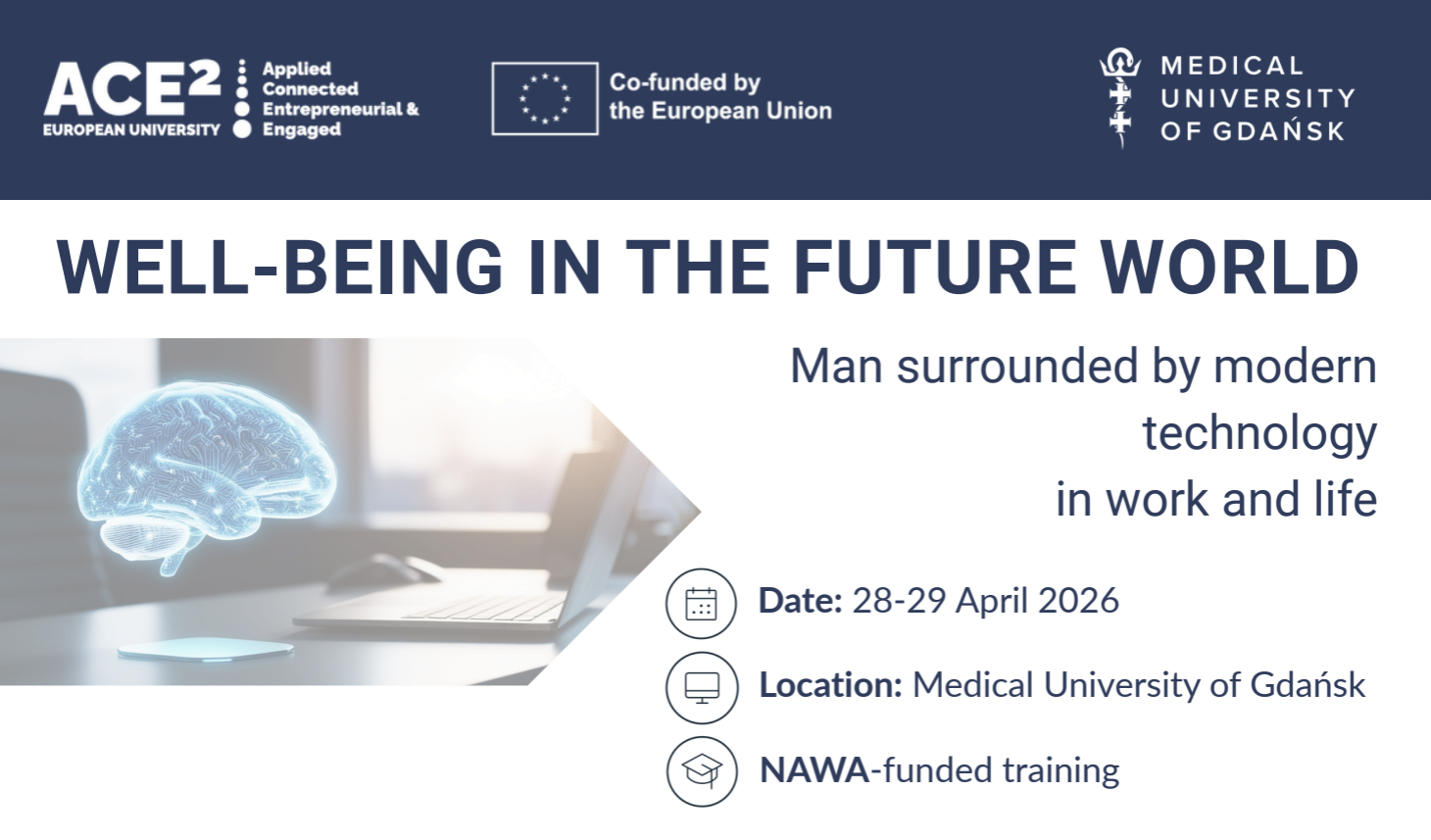 ACE²
EUROPEAN UNIVERSITY
Applied
Connected
Entrepreneurial &
Engaged

Co-funded by
the European Union

MEDICAL
UNIVERSITY
OF GDAŃSK

WELL-BEING IN THE FUTURE WORLD

Man surrounded by modern technology
in work and life

Date: 28-29 April 2026

Location: Medical University of Gdańsk

NAWA-funded training